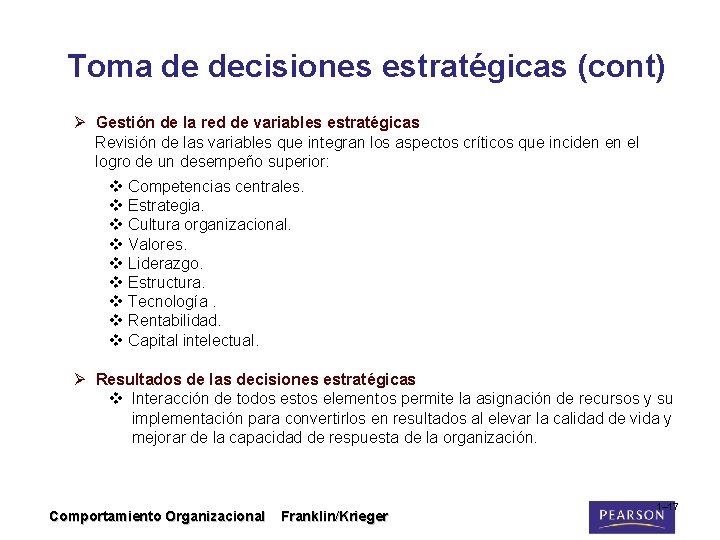 Toma de decisiones estratégicas (cont)

➢ Gestión de la red de variables estratégicas
Revisión de las variables que integran los aspectos críticos que inciden en el logro de un desempeño superior:

❖ Competencias centrales.
❖ Estrategia.
❖ Cultura organizacional.
❖ Valores.
❖ Liderazgo.
❖ Estructura.
❖ Tecnología .
❖ Rentabilidad.
❖ Capital intelectual.

➢ Resultados de las decisiones estratégicas
❖ Interacción de todos estos elementos permite la asignación de recursos y su implementación para convertirlos en resultados al elevar la calidad de vida y mejorar de la capacidad de respuesta de la organización.

Comportamiento Organizacional Franklin/Krieger

1–17

PEARSON